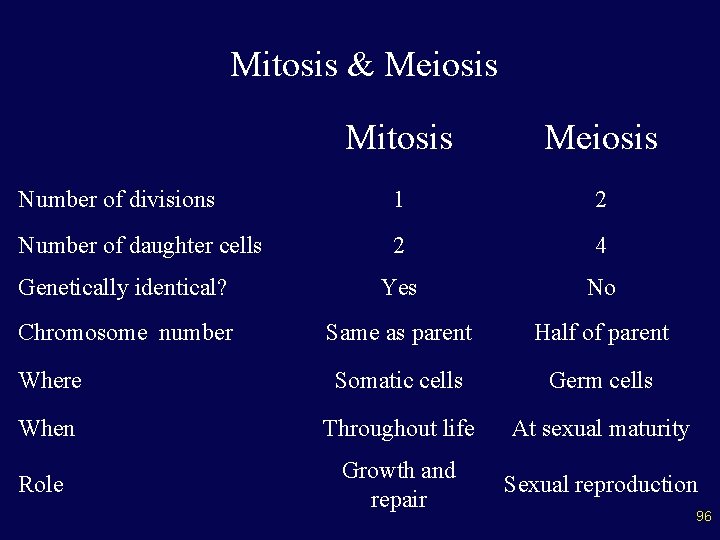 Mitosis & Meiosis

| | Mitosis | Meiosis |
|---|---|---|
| Number of divisions | 1 | 2 |
| Number of daughter cells | 2 | 4 |
| Genetically identical? | Yes | No |
| Chromosome number | Same as parent | Half of parent |
| Where | Somatic cells | Germ cells |
| When | Throughout life | At sexual maturity |
| Role | Growth and repair | Sexual reproduction |

96